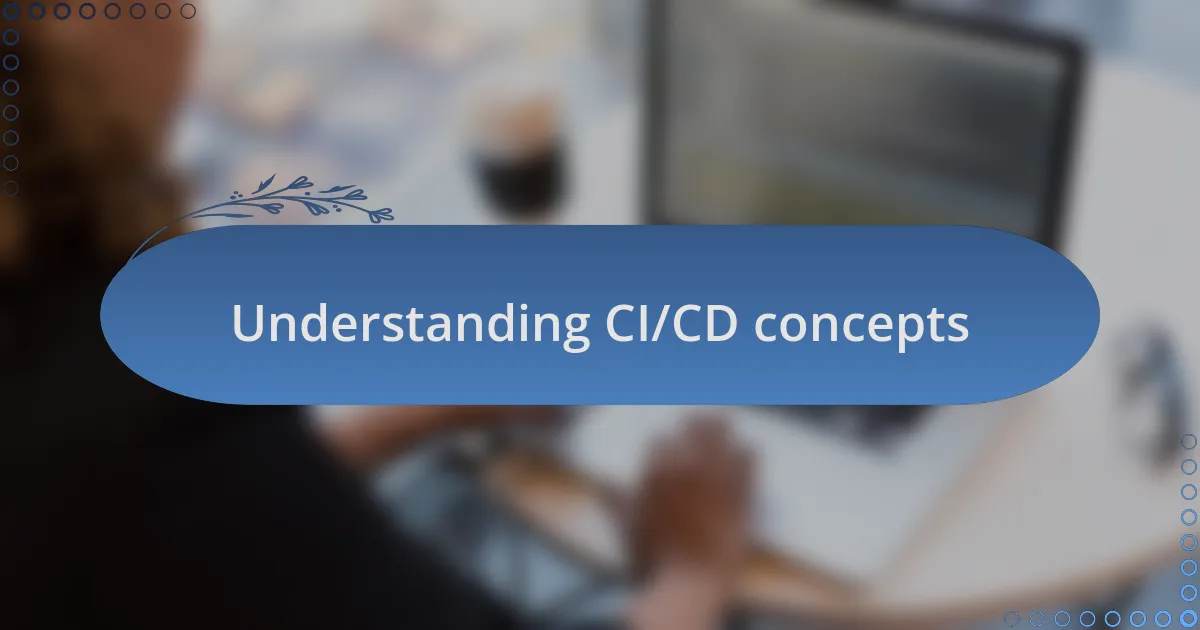 Understanding CI/CD concepts